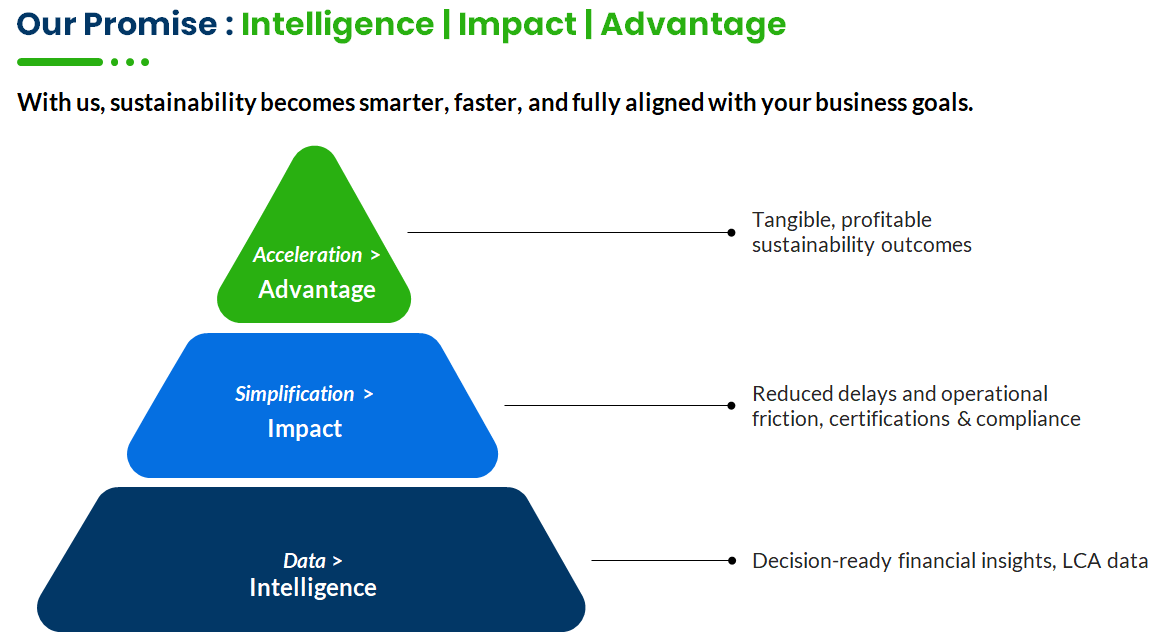 Our Promise : Intelligence | Impact | Advantage

With us, sustainability becomes smarter, faster, and fully aligned with your business goals.

Acceleration >
Advantage

Tangible, profitable sustainability outcomes

Simplification >
Impact

Reduced delays and operational friction, certifications & compliance

Data >
Intelligence

Decision-ready financial insights, LCA data